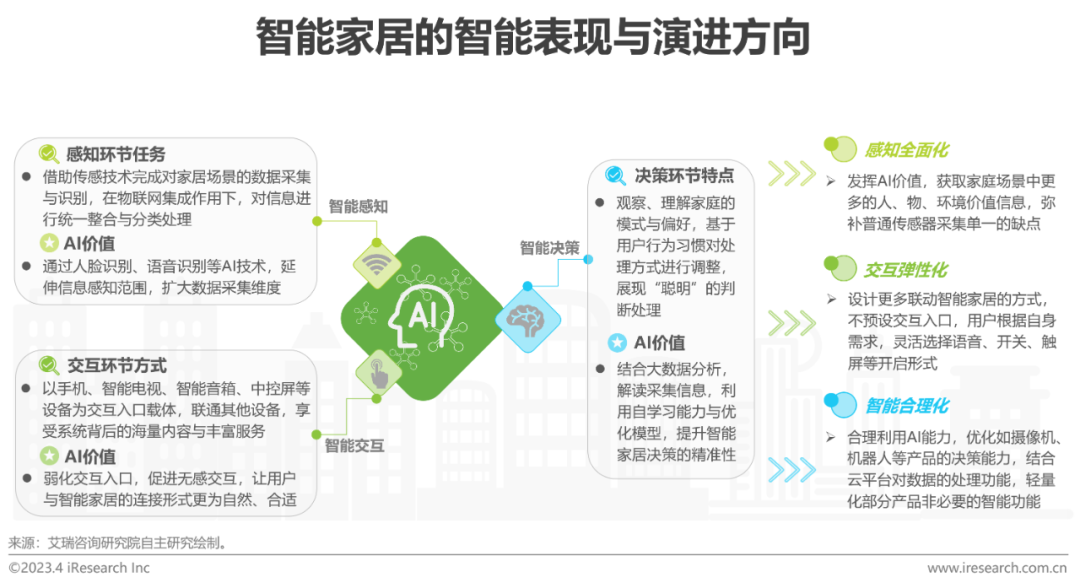 智能家居的智能表现与演进方向

感知环节任务
● 借助传感技术完成对家居场景的数据采集与识别，在物联网集成作用下，对信息进行统一整合与分类处理

AI价值
● 通过人脸识别、语音识别等AI技术，延伸信息感知范围，扩大数据采集维度

交互环节方式
● 以手机、智能电视、智能音箱、中控屏等设备为交互入口载体，联通其他设备，享受系统背后的海量内容与丰富服务

AI价值
● 弱化交互入口，促进无感交互，让用户与智能家居的连接形式更为自然、合适

智能感知

AI

智能交互

智能决策

决策环节特点
● 观察、理解家庭的模式与偏好，基于用户行为习惯对处理方式进行调整，展现“聪明”的判断处理

AI价值
● 结合大数据分析，解读采集信息，利用自学习能力与优化模型，提升智能家居决策的精准性

感知全面化
➢ 发挥AI价值，获取家庭场景中更多的人、物、环境价值信息，弥补普通传感器采集单一的缺点

交互弹性化
➢ 设计更多联动智能家居的方式，不预设交互入口，用户根据自身需求，灵活选择语音、开关、触屏等开启形式

智能合理化
➢ 合理利用AI能力，优化如摄像机、机器人等产品的决策能力，结合云平台对数据的处理功能，轻量化部分产品非必要的智能功能

来源：艾瑞咨询研究院自主研究绘制。

©2023.4 iResearch Inc

www.iresearch.com.cn